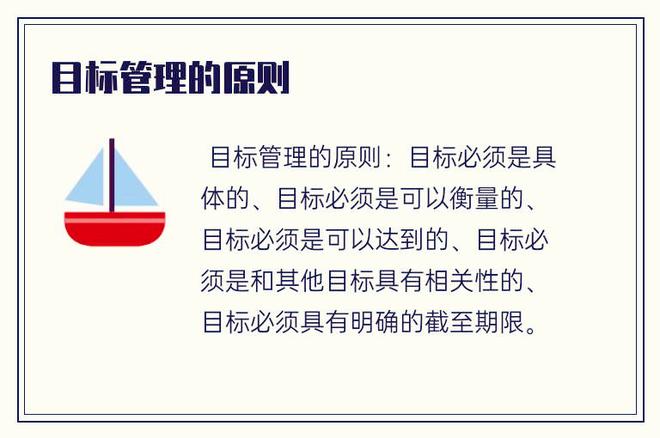 目标管理的原则

目标管理的原则：目标必须是具体的、目标必须是可以衡量的、目标必须是可以达到的、目标必须是和其他目标具有相关性的、目标必须具有明确的截至期限。